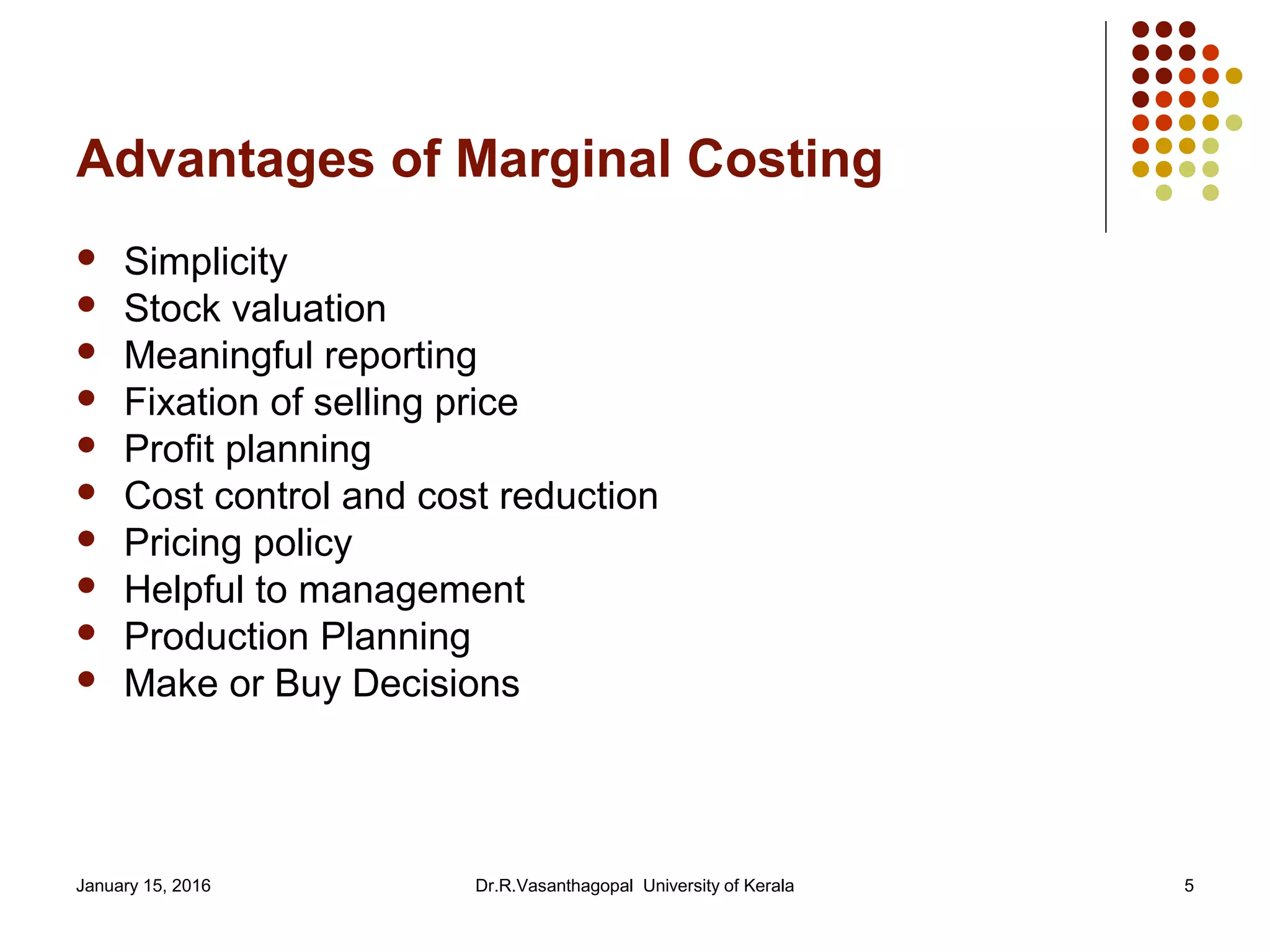 Advantages of Marginal Costing

- Simplicity
- Stock valuation
- Meaningful reporting
- Fixation of selling price
- Profit planning
- Cost control and cost reduction
- Pricing policy
- Helpful to management
- Production Planning
- Make or Buy Decisions

January 15, 2016 Dr.R.Vasanthagopal University of Kerala 5